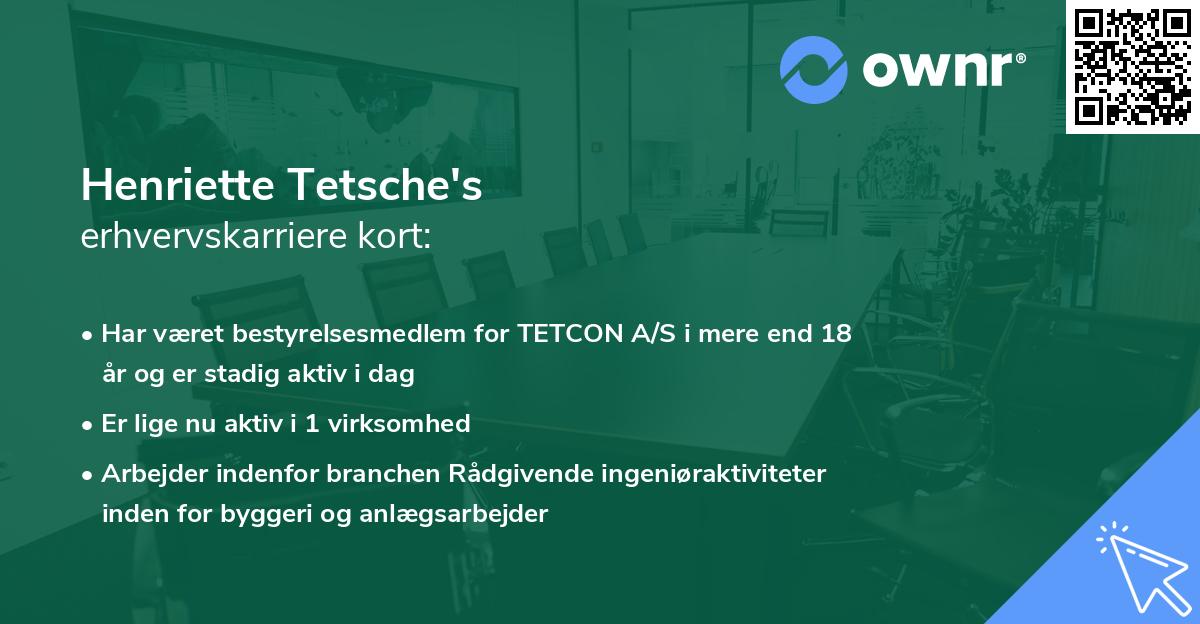 ownr®

Henriette Tetsche's
erhvervskarriere kort:

• Har været bestyrelsesmedlem for TETCON A/S i mere end 18 år og er stadig aktiv i dag

• Er lige nu aktiv i 1 virksomhed

• Arbejder indenfor branchen Rådgivende ingeniøraktiviteter inden for byggeri og anlægsarbejder